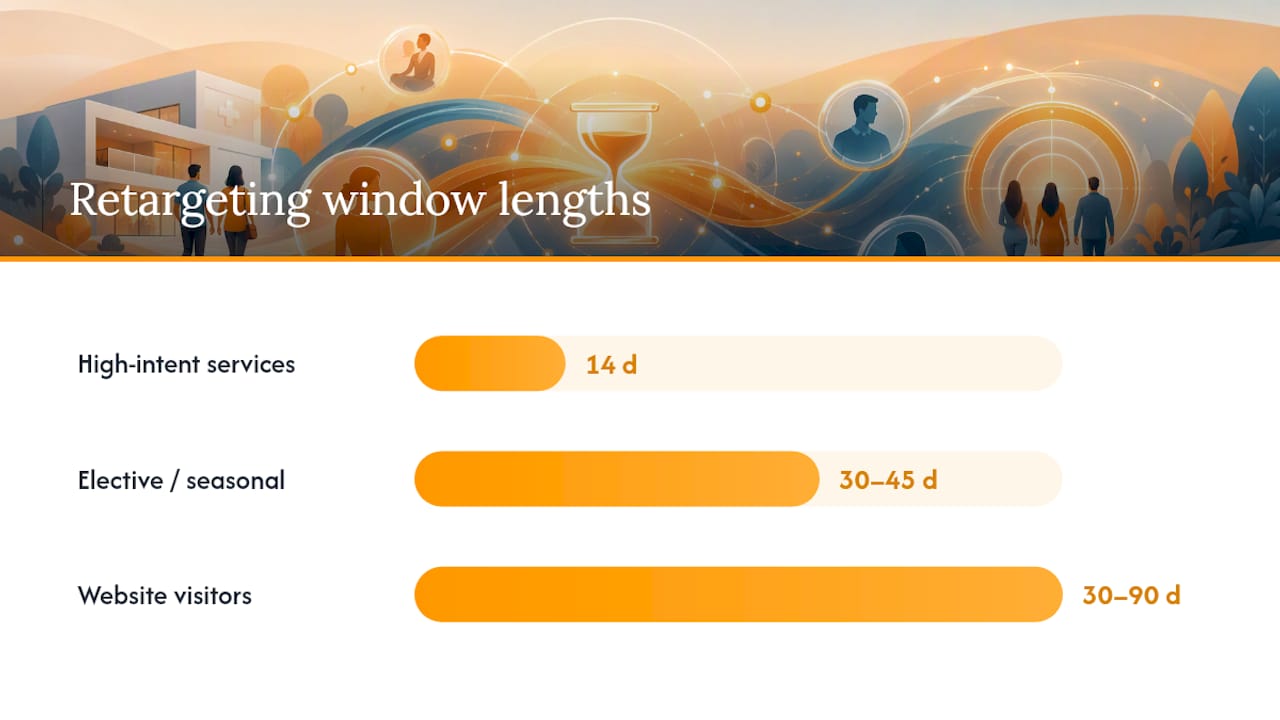 Retargeting window lengths

High-intent services 14 d

Elective / seasonal 30–45 d

Website visitors 30–90 d